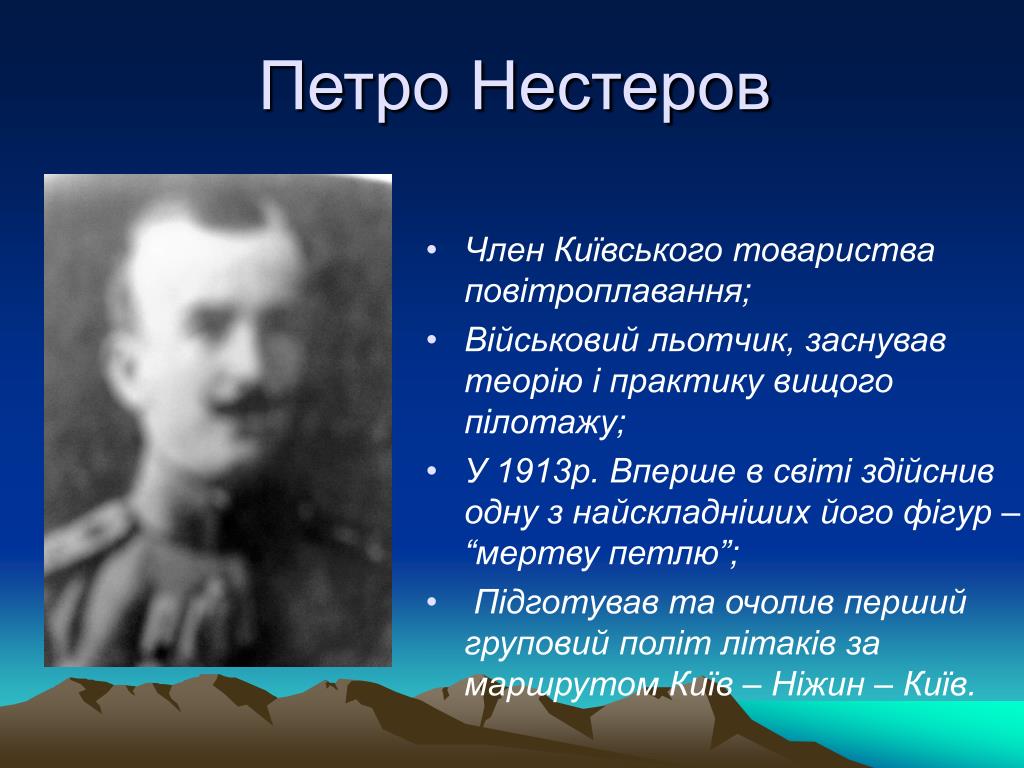 Петро Нестеров

• Член Київського товариства повітроплавання;
• Військовий льотчик, заснував теорію і практику вищого пілотажу;
• У 1913р. Вперше в світі здійснив одну з найскладніших його фігур – “мертву петлю”;
• Підготував та очолив перший груповий політ літаків за маршрутом Київ – Ніжин – Київ.